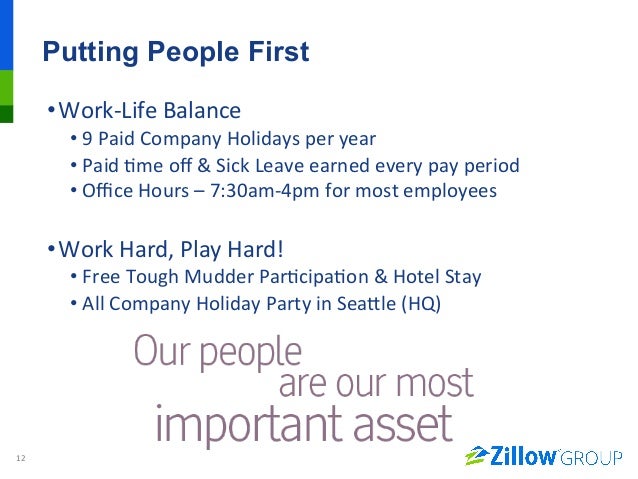 Putting People First

• Work-Life Balance
  • 9 Paid Company Holidays per year
  • Paid time off & Sick Leave earned every pay period
  • Office Hours – 7:30am-4pm for most employees

• Work Hard, Play Hard!
  • Free Tough Mudder Participation & Hotel Stay
  • All Company Holiday Party in Seattle (HQ)

Our people are our most important asset

12

Zillow GROUP